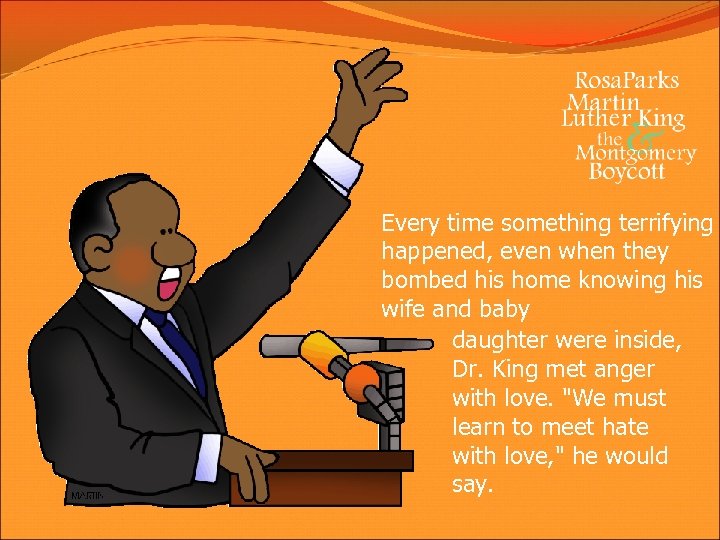 RosaParks
Martin Luther King
&
the
Montgomery
Boycott

Every time something terrifying happened, even when they bombed his home knowing his wife and baby daughter were inside, Dr. King met anger with love. "We must learn to meet hate with love," he would say.

MARTIN